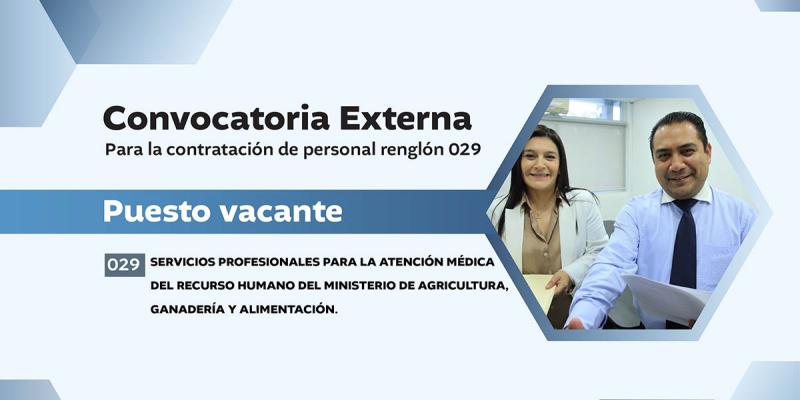 Convocatoria Externa
Para la contratación de personal renglón 029

Puesto vacante

029 SERVICIOS PROFESIONALES PARA LA ATENCIÓN MÉDICA DEL RECURSO HUMANO DEL MINISTERIO DE AGRICULTURA, GANADERÍA Y ALIMENTACIÓN.